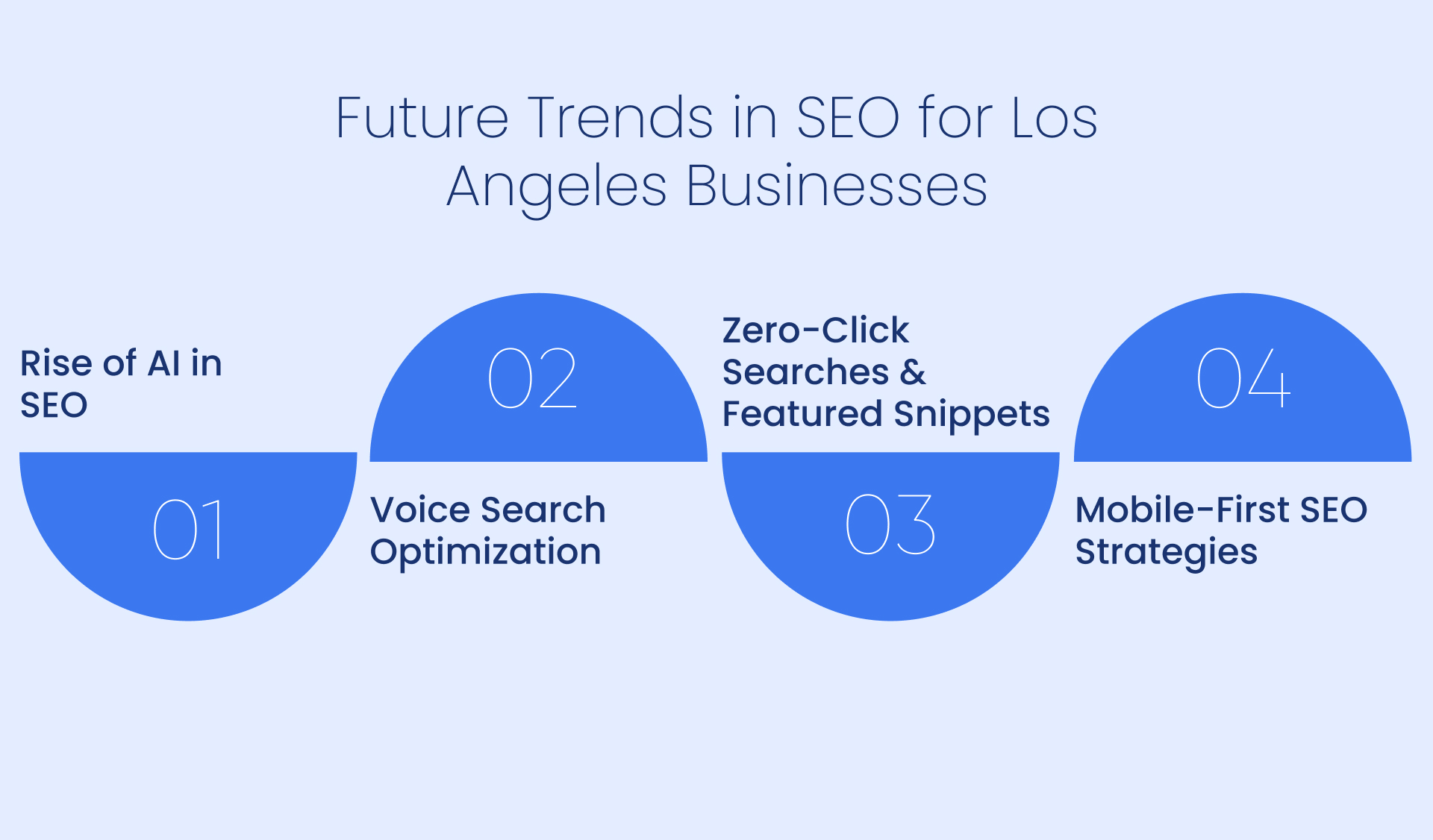 Future Trends in SEO for Los Angeles Businesses

Rise of AI in SEO

01

02

Voice Search Optimization

Zero-Click Searches & Featured Snippets

03

04

Mobile-First SEO Strategies